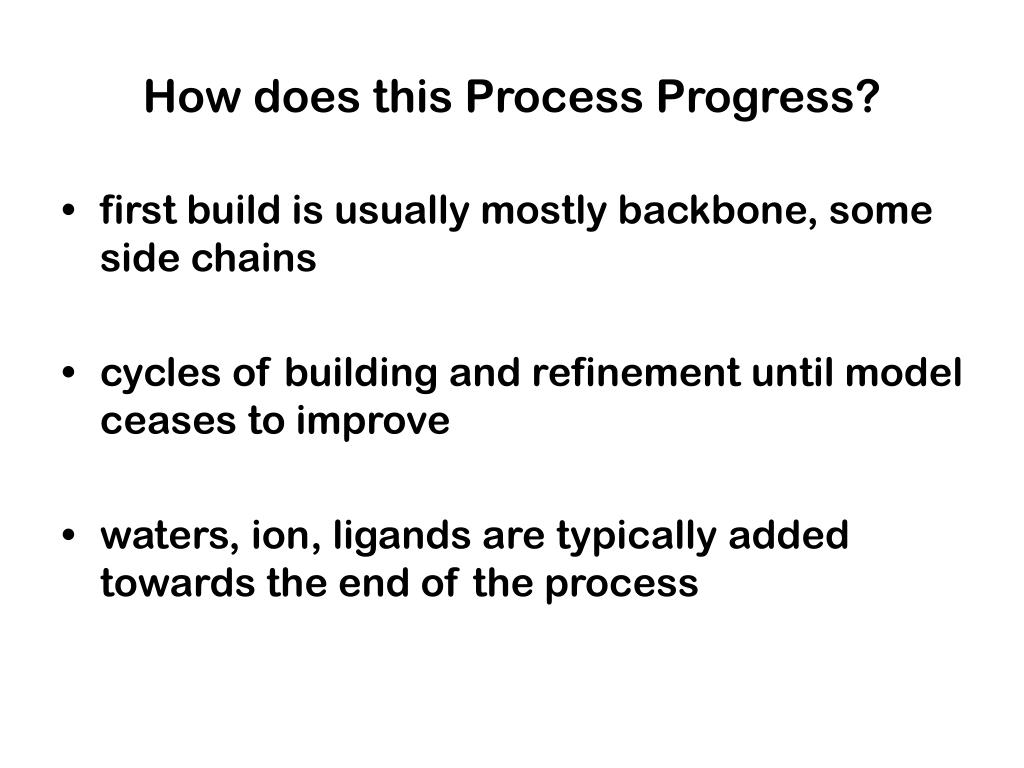 How does this Process Progress?

• first build is usually mostly backbone, some side chains

• cycles of building and refinement until model ceases to improve

• waters, ion, ligands are typically added towards the end of the process